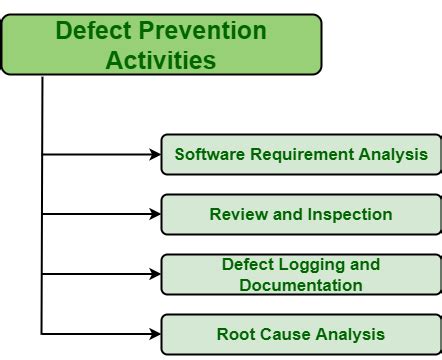 Defect Prevention Activities

Software Requirement Analysis

Review and Inspection

Defect Logging and Documentation

Root Cause Analysis